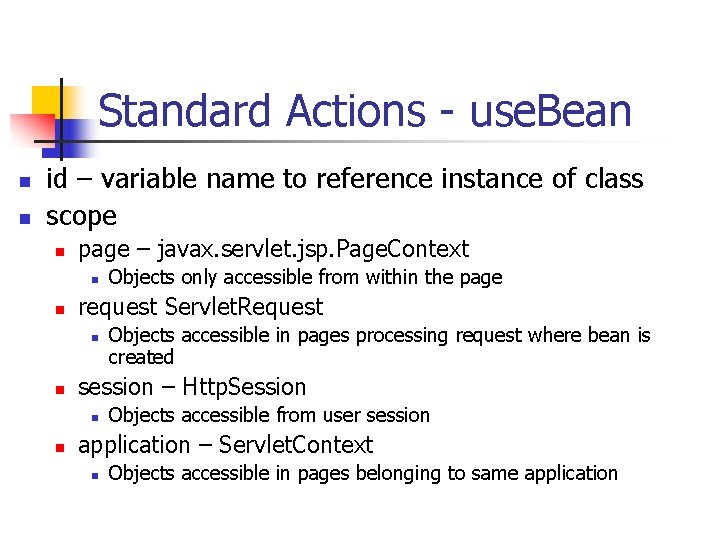 Standard Actions - useBean

- id – variable name to reference instance of class
- scope
  - page – javax.servlet.jsp.PageContext
    - Objects only accessible from within the page
  - request ServletRequest
    - Objects accessible in pages processing request where bean is created
  - session – HttpSession
    - Objects accessible from user session
  - application – ServletContext
    - Objects accessible in pages belonging to same application